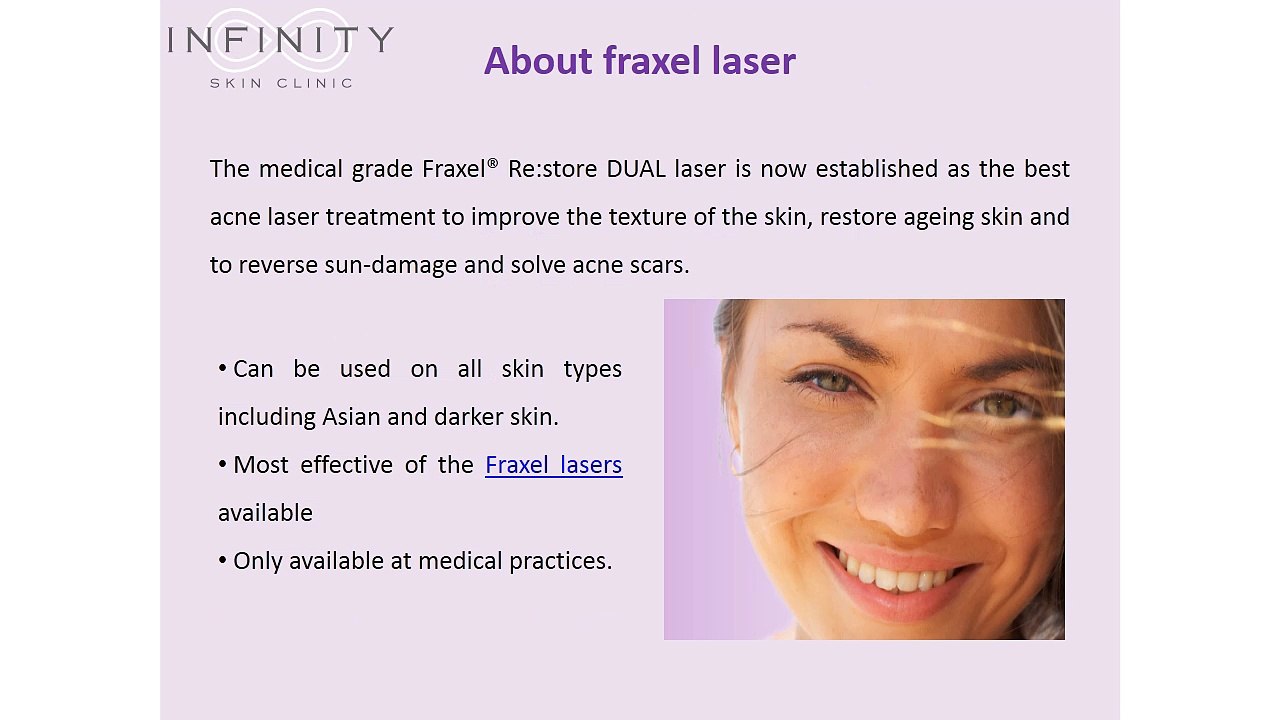 INFINITY
SKIN CLINIC

About fraxel laser

The medical grade Fraxel® Re:store DUAL laser is now established as the best acne laser treatment to improve the texture of the skin, restore ageing skin and to reverse sun-damage and solve acne scars.

• Can be used on all skin types including Asian and darker skin.
• Most effective of the Fraxel lasers available
• Only available at medical practices.